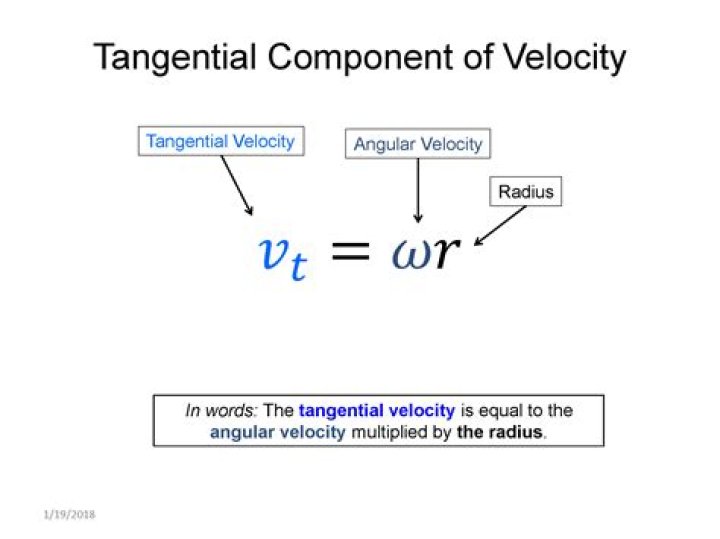 Tangential Component of Velocity

Tangential Velocity

Angular Velocity

Radius

$v_t = \omega r$

In words: The tangential velocity is equal to the angular velocity multiplied by the radius.

1/19/2018